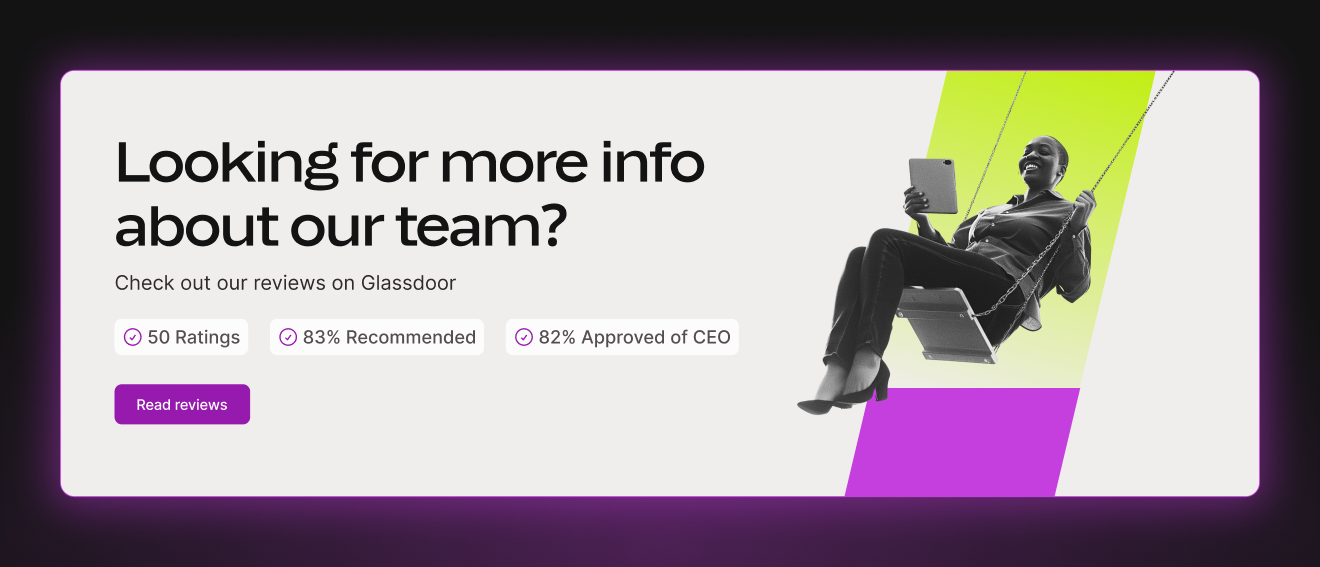 Looking for more info about our team?

Check out our reviews on Glassdoor

50 Ratings

83% Recommended

82% Approved of CEO

Read reviews